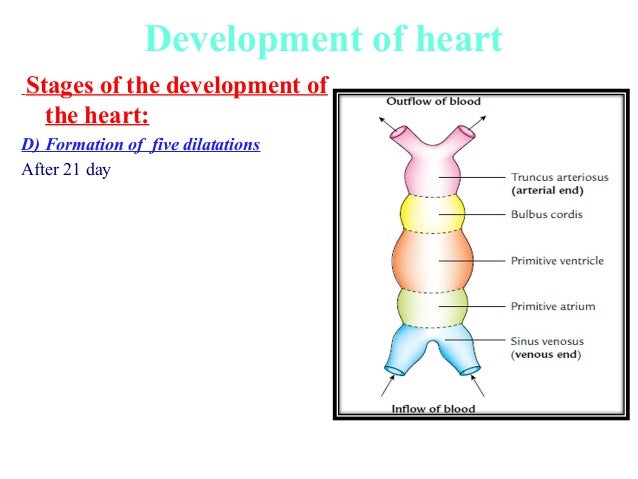 Development of heart

Stages of the development of the heart:

D) Formation of five dilatations

After 21 day

Outflow of blood

Truncus arteriosus (arterial end)

Bulbus cordis

Primitive ventricle

Primitive atrium

Sinus venosus (venous end)

Inflow of blood